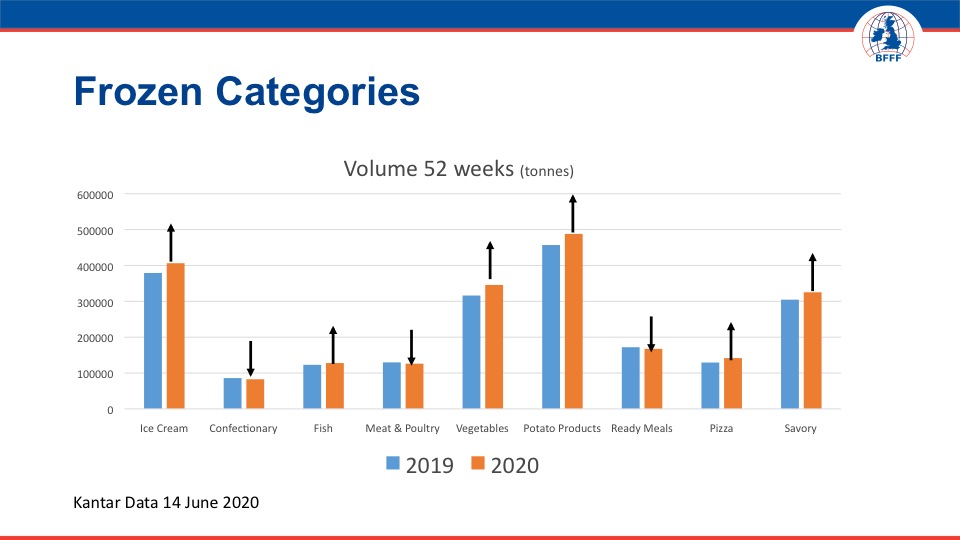 BFFF

Frozen Categories

Volume 52 weeks (tonnes)

600000
500000
400000
300000
200000
100000
0

Ice Cream
Confectionary
Fish
Meat & Poultry
Vegetables
Potato Products
Ready Meals
Pizza
Savory

2019 2020

Kantar Data 14 June 2020